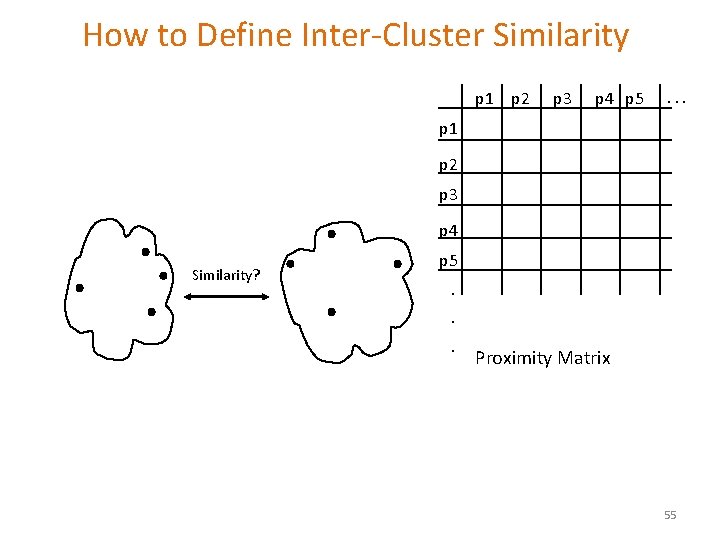 How to Define Inter-Cluster Similarity

Similarity?

|  | p1 | p2 | p3 | p4 | p5 | . . . |
|---|---|---|---|---|---|---|
| p1 |  |  |  |  |  |  |
| p2 |  |  |  |  |  |  |
| p3 |  |  |  |  |  |  |
| p4 |  |  |  |  |  |  |
| p5 |  |  |  |  |  |  |
| . |  |  |  |  |  |  |
| . |  |  |  |  |  |  |
| . |  |  |  |  |  |  |

Proximity Matrix

55